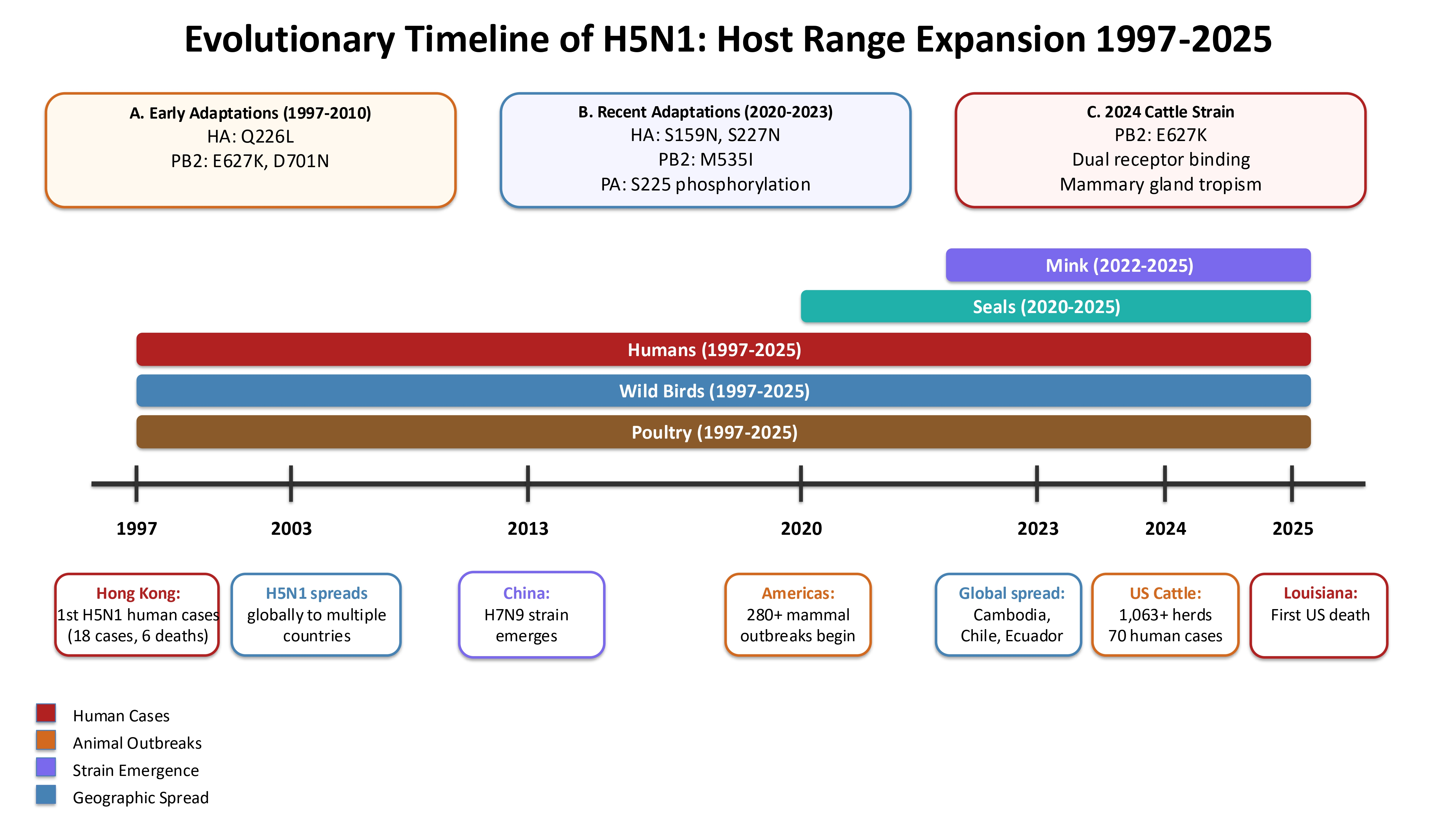 Evolutionary Timeline of H5N1: Host Range Expansion 1997-2025

A. Early Adaptations (1997-2010)
HA: Q226L
PB2: E627K, D701N

B. Recent Adaptations (2020-2023)
HA: S159N, S227N
PB2: M535I
PA: S225 phosphorylation

C. 2024 Cattle Strain
PB2: E627K
Dual receptor binding
Mammary gland tropism

Mink (2022-2025)

Seals (2020-2025)

Humans (1997-2025)

Wild Birds (1997-2025)

Poultry (1997-2025)

1997

2003

2013

2020

2023

2024

2025

Hong Kong:
1st H5N1 human cases
(18 cases, 6 deaths)

H5N1 spreads
globally to multiple countries

China:
H7N9 strain emerges

Americas:
280+ mammal outbreaks begin

Global spread:
Cambodia, Chile, Ecuador

US Cattle:
1,063+ herds
70 human cases

Louisiana:
First US death

Human Cases
Animal Outbreaks
Strain Emergence
Geographic Spread